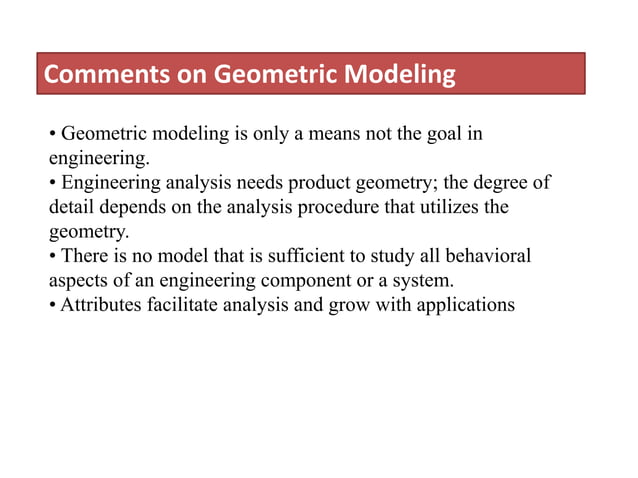 Comments on Geometric Modeling

• Geometric modeling is only a means not the goal in engineering.
• Engineering analysis needs product geometry; the degree of detail depends on the analysis procedure that utilizes the geometry.
• There is no model that is sufficient to study all behavioral aspects of an engineering component or a system.
• Attributes facilitate analysis and grow with applications